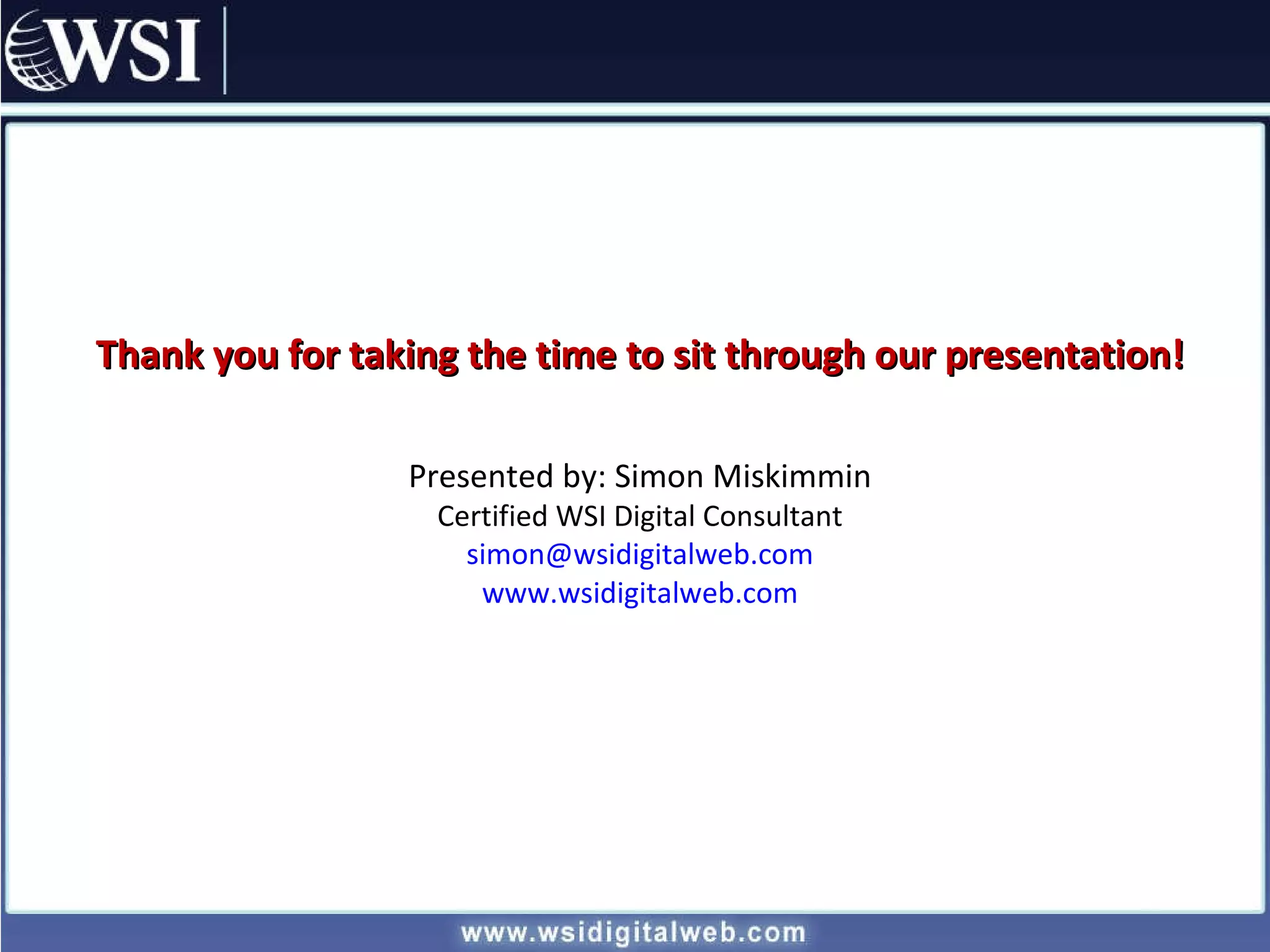 WSI

Thank you for taking the time to sit through our presentation!

Presented by: Simon Miskimmin
Certified WSI Digital Consultant
simon@wsidigitalweb.com
www.wsidigitalweb.com

www.wsidigitalweb.com